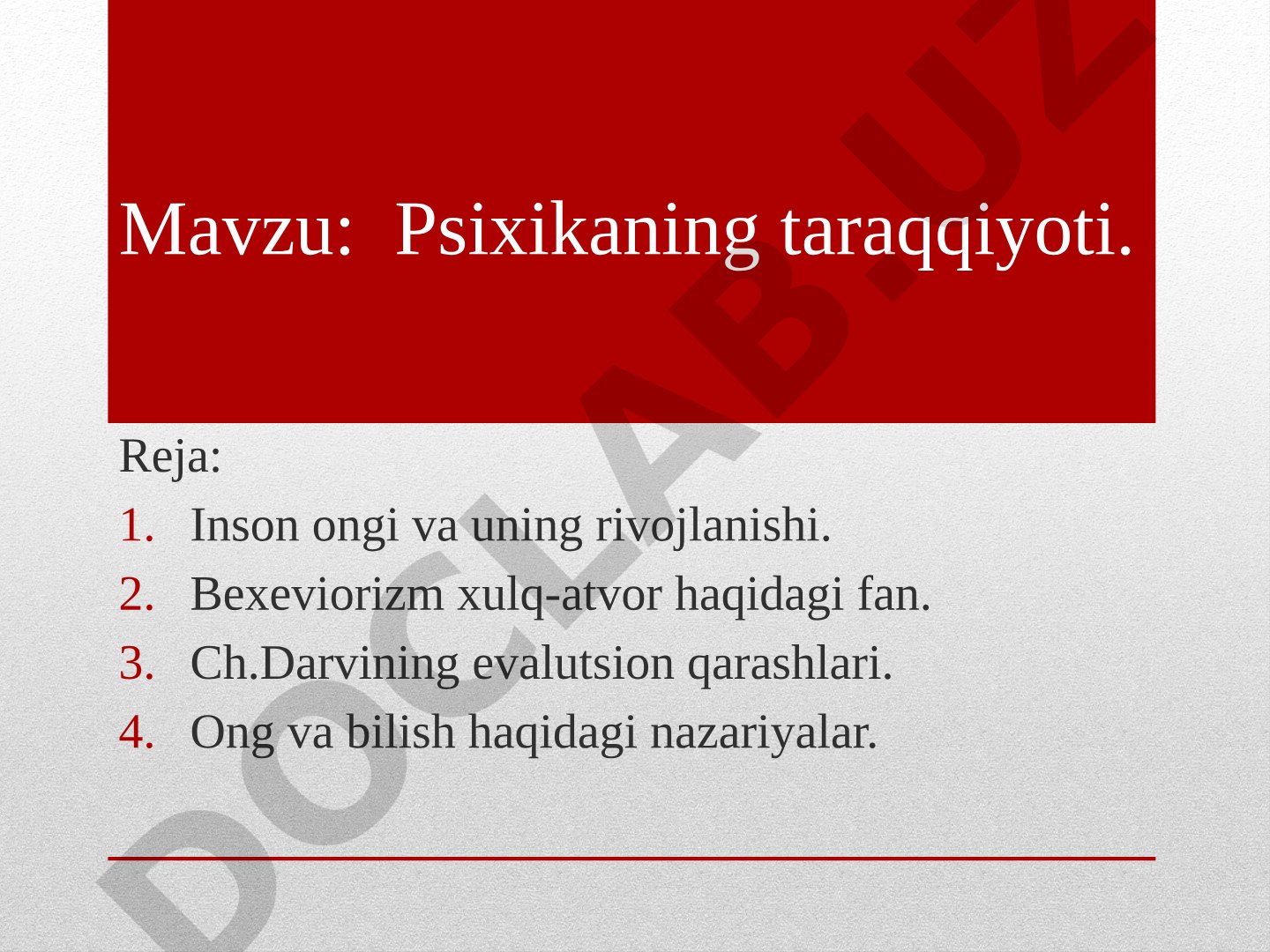 Mavzu: Psixikaning taraqqiyoti.

Reja:

1. Inson ongi va uning rivojlanishi.
2. Bexeviorizm xulq-atvor haqidagi fan.
3. Ch.Darvining evalutsion qarashlari.
4. Ong va bilish haqidagi nazariyalar.

DOCLAB.UZ